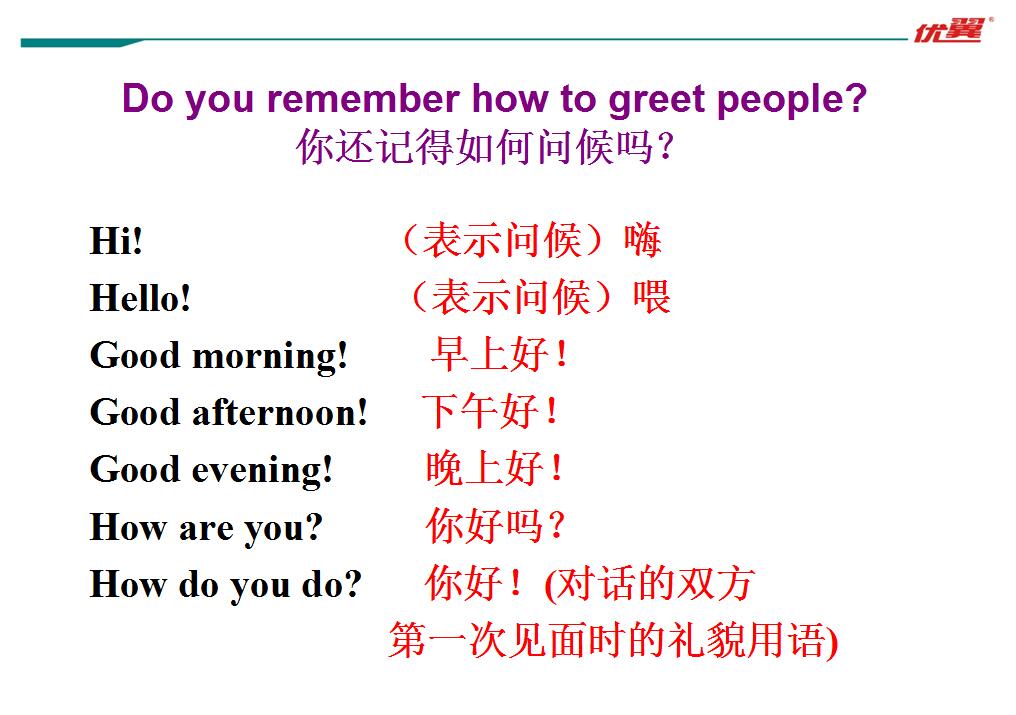 优翼

Do you remember how to greet people?
你还记得如何问候吗？

Hi! （表示问候）嗨
Hello! （表示问候）喂
Good morning! 早上好！
Good afternoon! 下午好！
Good evening! 晚上好！
How are you? 你好吗？
How do you do? 你好！(对话的双方第一次见面时的礼貌用语)